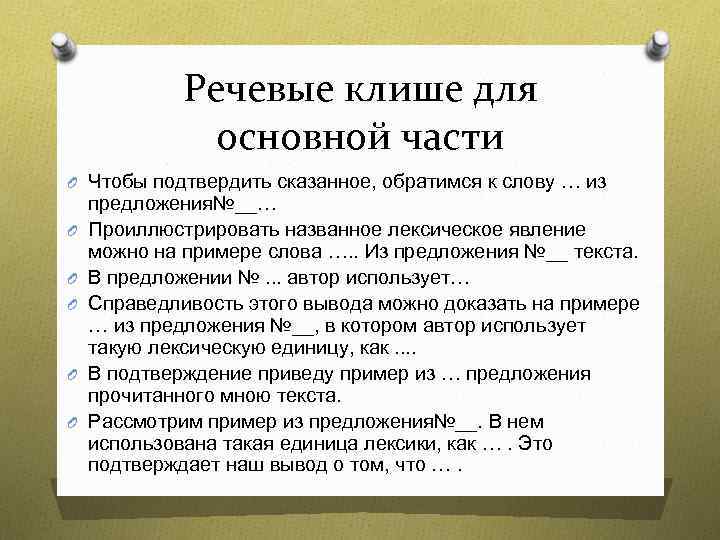 Речевые клише для основной части

Чтобы подтвердить сказанное, обратимся к слову … из предложения№__…

Проиллюстрировать названное лексическое явление можно на примере слова ….. Из предложения №__ текста.

В предложении № ... автор использует…

Справедливость этого вывода можно доказать на примере … из предложения №__, в котором автор использует такую лексическую единицу, как ....

В подтверждение приведу пример из … предложения прочитанного мною текста.

Рассмотрим пример из предложения№__. В нем использована такая единица лексики, как … . Это подтверждает наш вывод о том, что … .